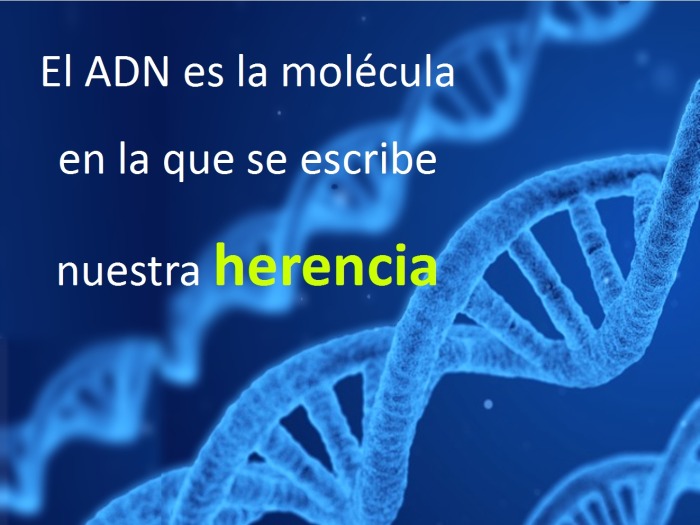 El ADN es la molécula en la que se escribe nuestra herencia